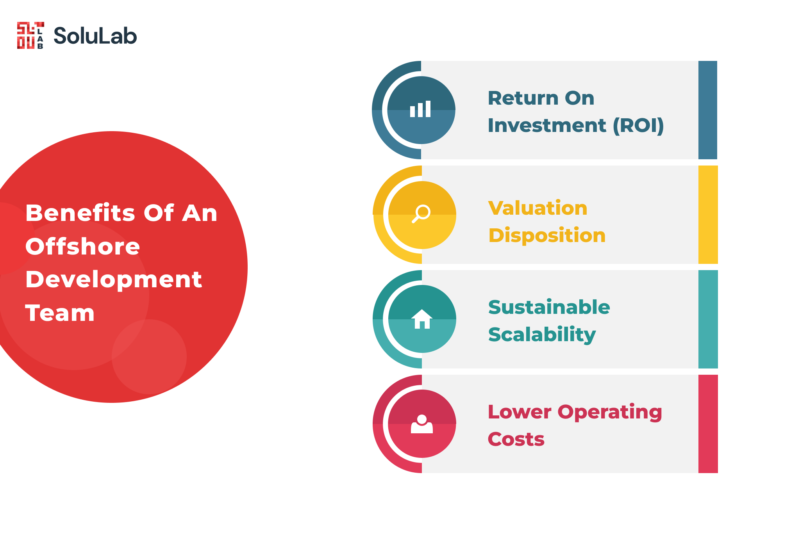 SoluLab

Benefits Of An Offshore Development Team

Return On Investment (ROI)

Valuation Disposition

Sustainable Scalability

Lower Operating Costs